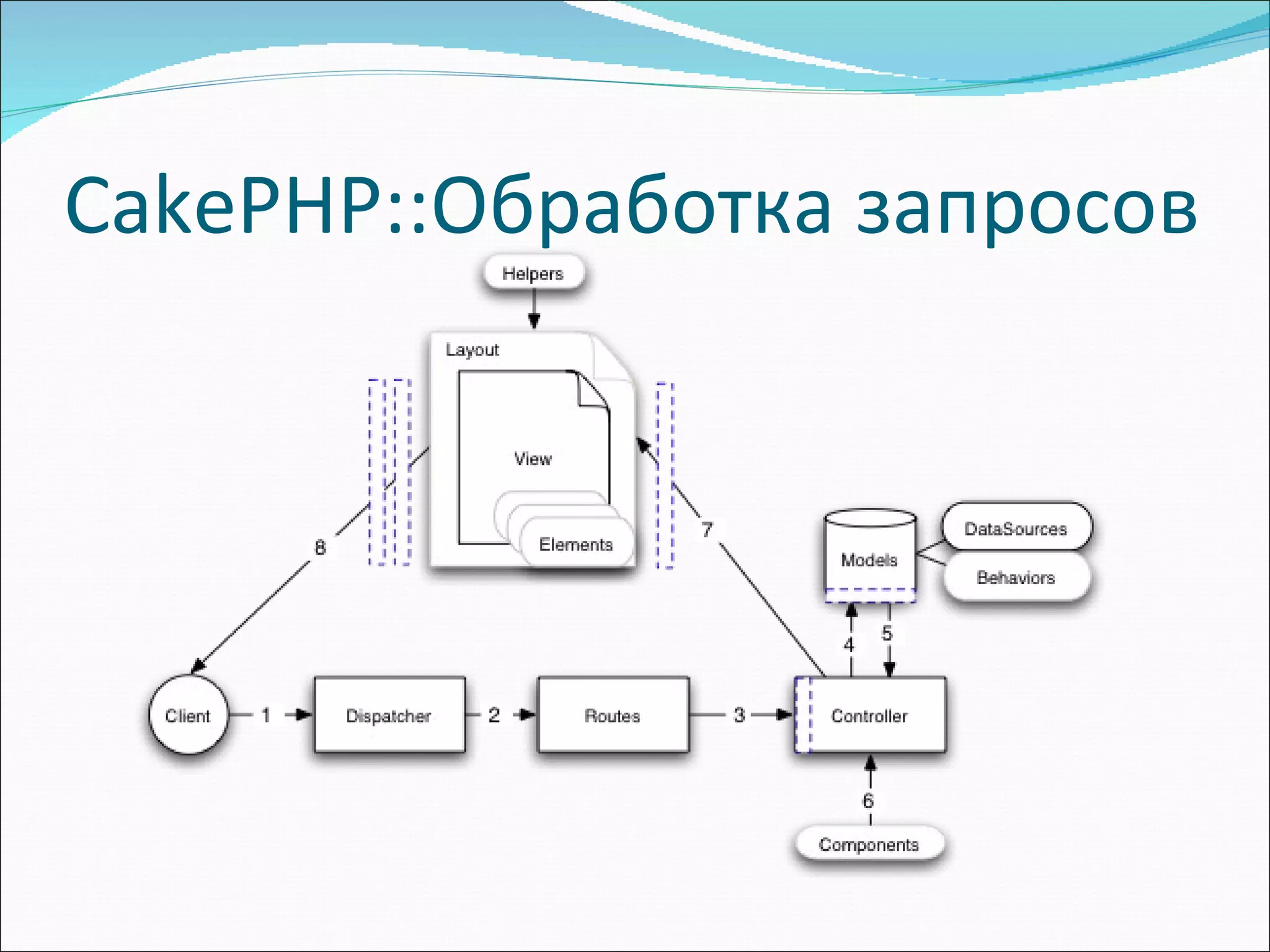 CakePHP::Обработка запросов

Helpers

Layout

View

Elements

8

7

Models

DataSources

Behaviors

4

5

Client

1

Dispatcher

2

Routes

3

Controller

6

Components